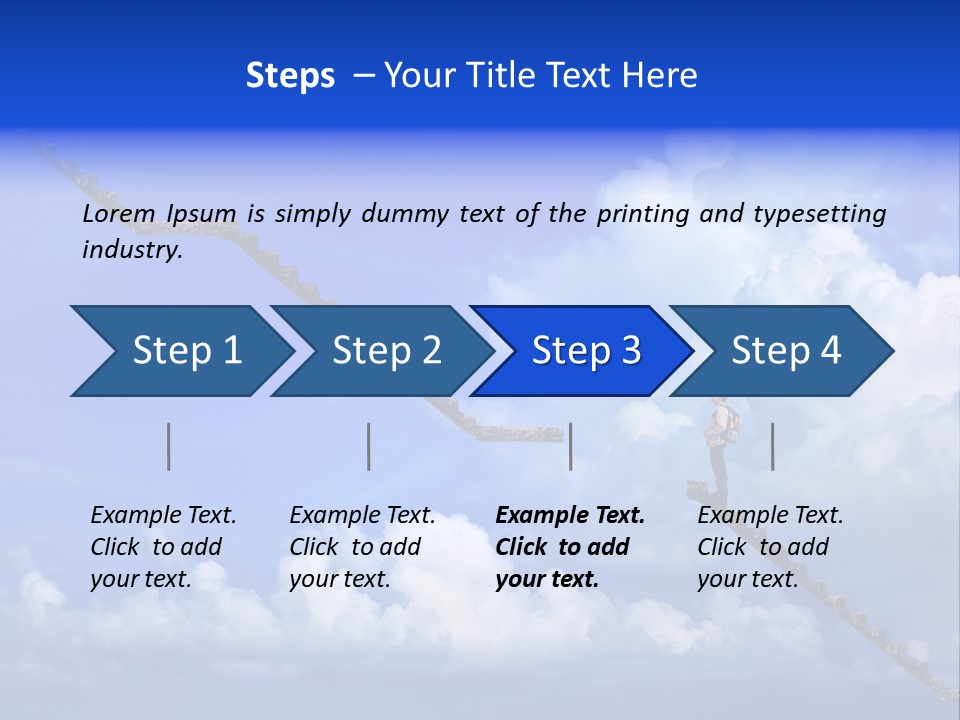 Steps – Your Title Text Here

Lorem Ipsum is simply dummy text of the printing and typesetting industry.

Step 1

Step 2

Step 3

Step 4

Example Text. Click to add your text.

Example Text. Click to add your text.

Example Text. Click to add your text.

Example Text. Click to add your text.